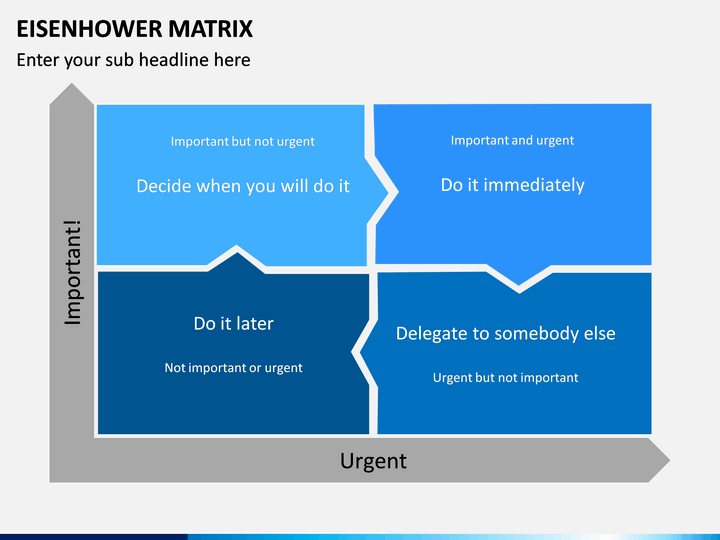 EISENHOWER MATRIX

Enter your sub headline here

Important!

Important but not urgent

Decide when you will do it

Important and urgent

Do it immediately

Do it later

Not important or urgent

Delegate to somebody else

Urgent but not important

Urgent